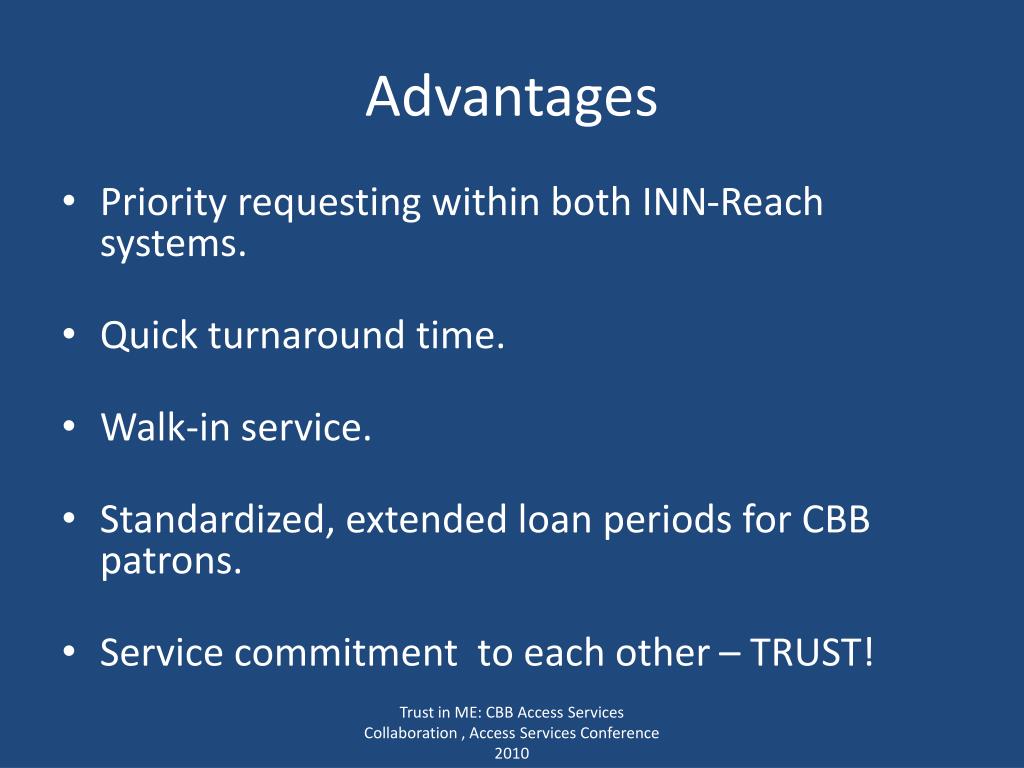 Advantages

• Priority requesting within both INN-Reach systems.

• Quick turnaround time.

• Walk-in service.

• Standardized, extended loan periods for CBB patrons.

• Service commitment  to each other – TRUST!

Trust in ME: CBB Access Services Collaboration , Access Services Conference 2010